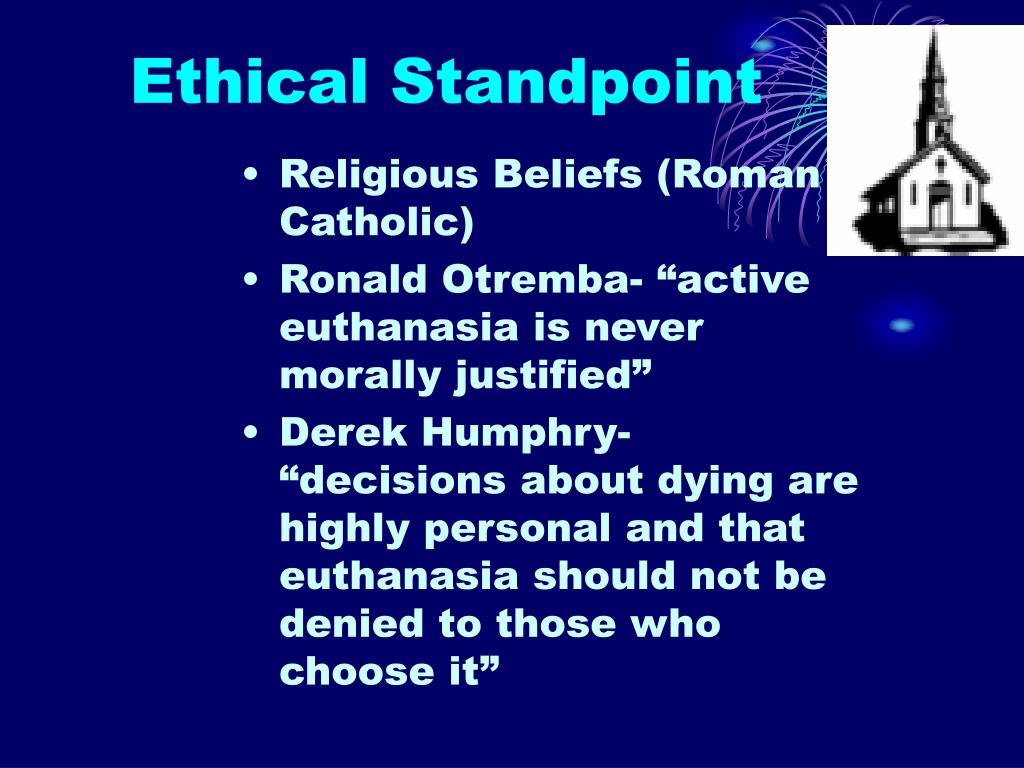 Ethical Standpoint

• Religious Beliefs (Roman Catholic)
• Ronald Otremba- “active euthanasia is never morally justified”
• Derek Humphry- “decisions about dying are highly personal and that euthanasia should not be denied to those who choose it”